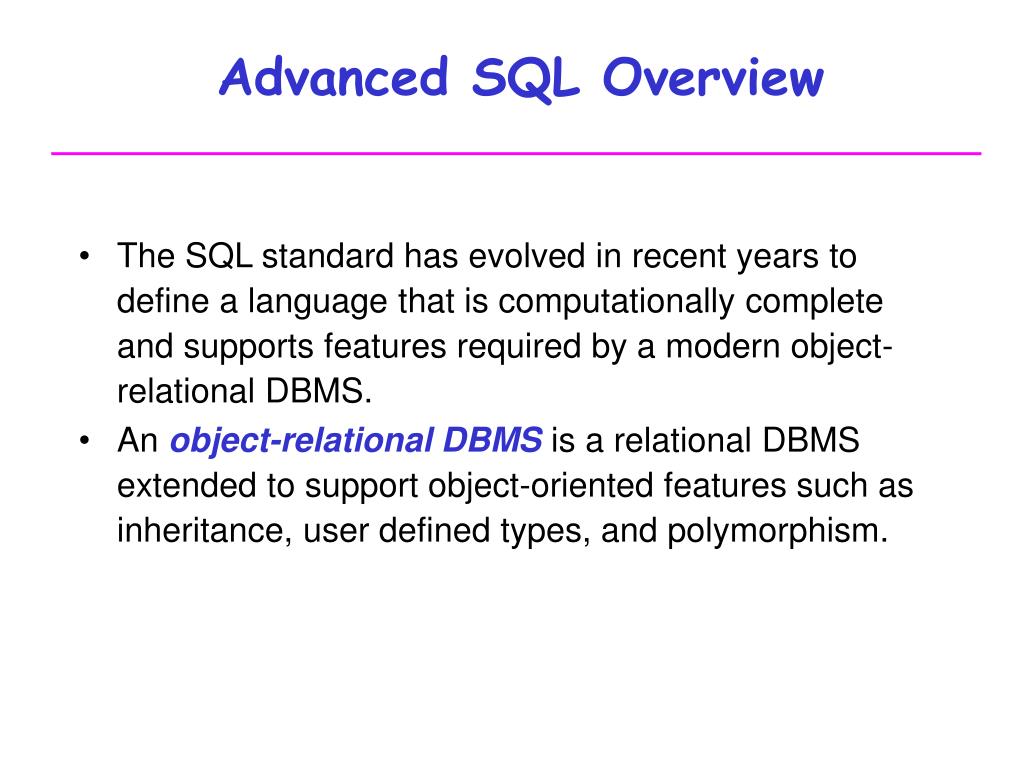 Advanced SQL Overview

• The SQL standard has evolved in recent years to define a language that is computationally complete and supports features required by a modern object-relational DBMS.
• An object-relational DBMS is a relational DBMS extended to support object-oriented features such as inheritance, user defined types, and polymorphism.